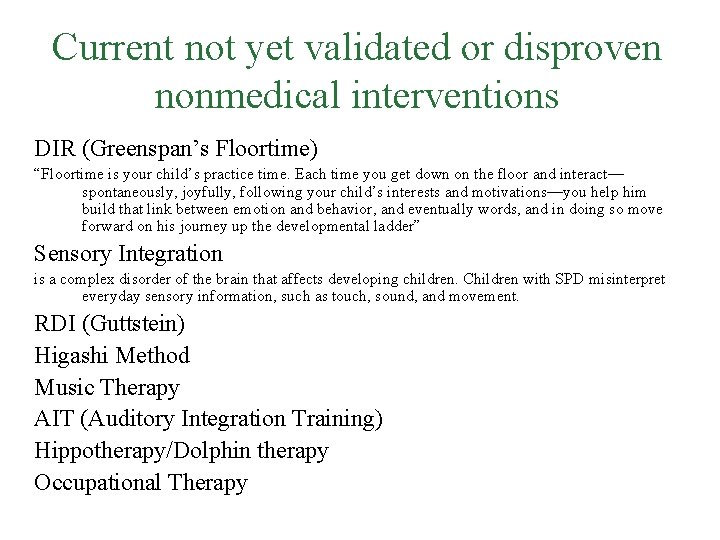 Current not yet validated or disproven nonmedical interventions

DIR (Greenspan's Floortime)

"Floortime is your child's practice time. Each time you get down on the floor and interact—spontaneously, joyfully, following your child's interests and motivations—you help him build that link between emotion and behavior, and eventually words, and in doing so move forward on his journey up the developmental ladder"

Sensory Integration

is a complex disorder of the brain that affects developing children. Children with SPD misinterpret everyday sensory information, such as touch, sound, and movement.

RDI (Guttstein)

Higashi Method

Music Therapy

AIT (Auditory Integration Training)

Hippotherapy/Dolphin therapy

Occupational Therapy